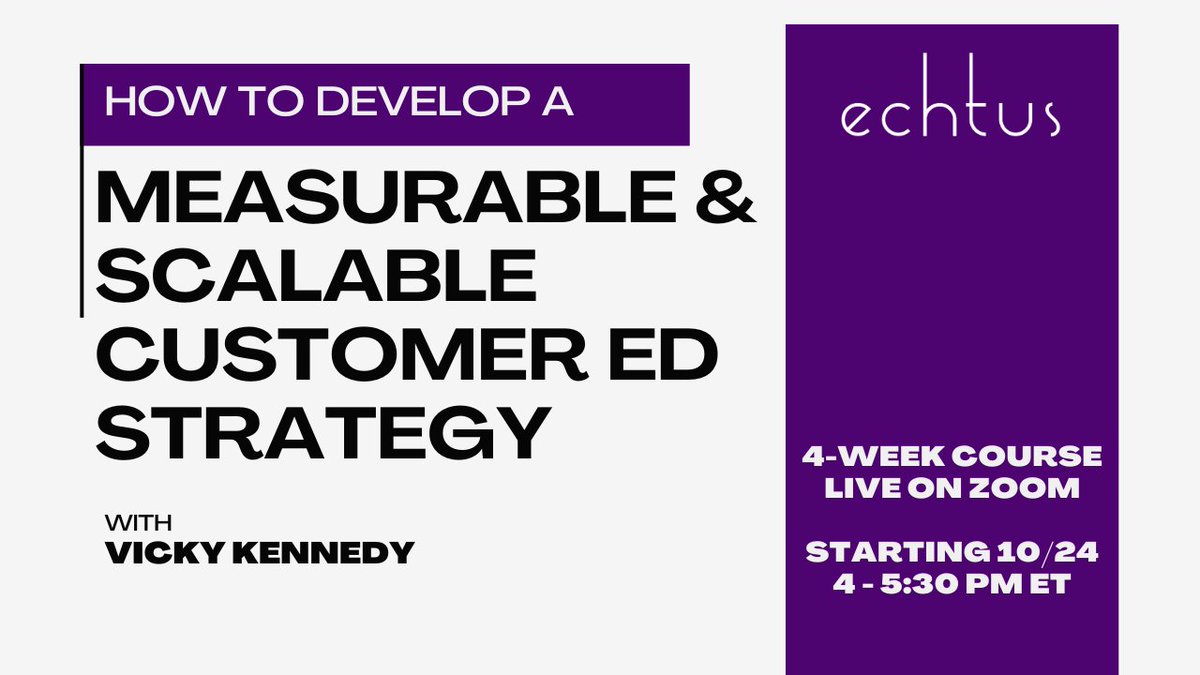 HOW TO DEVELOP A

MEASURABLE & SCALABLE CUSTOMER ED STRATEGY

WITH
VICKY KENNEDY

echtus

4-WEEK COURSE
LIVE ON ZOOM

STARTING 10/24
4 - 5:30 PM ET